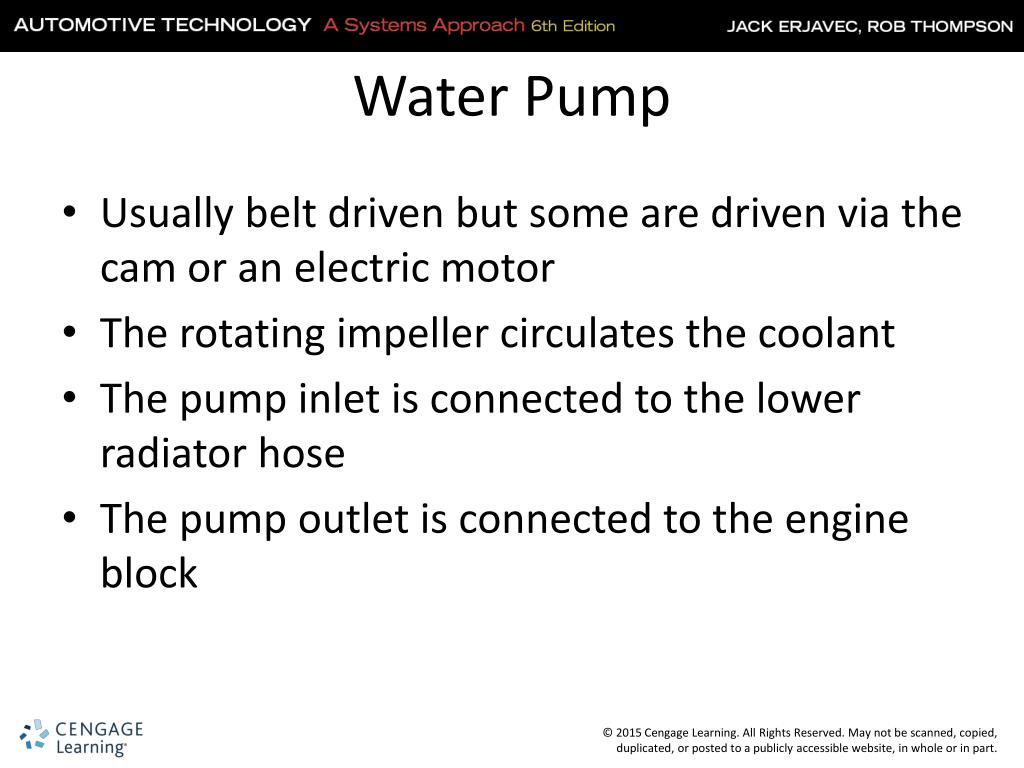 AUTOMOTIVE TECHNOLOGY A Systems Approach 6th Edition
JACK ERJAVEC, ROB THOMPSON

Water Pump

• Usually belt driven but some are driven via the cam or an electric motor
• The rotating impeller circulates the coolant
• The pump inlet is connected to the lower radiator hose
• The pump outlet is connected to the engine block

CENGAGE Learning®

© 2015 Cengage Learning. All Rights Reserved. May not be scanned, copied, duplicated, or posted to a publicly accessible website, in whole or in part.